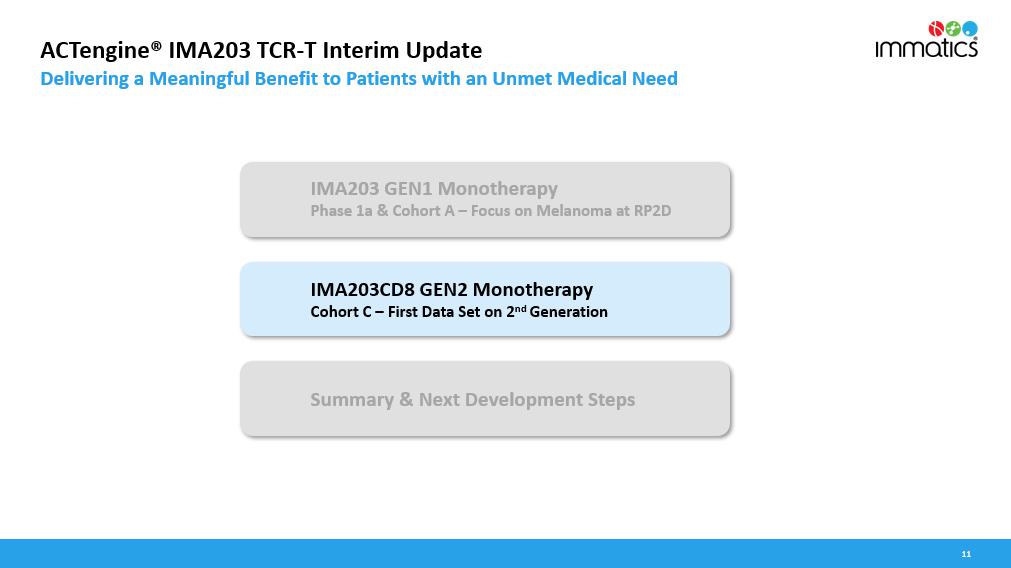 ACTengine® IMA203 TCR-T Interim Update
Delivering a Meaningful Benefit to Patients with an Unmet Medical Need

immatics

IMA203 GEN1 Monotherapy
Phase 1a & Cohort A – Focus on Melanoma at RP2D

IMA203CD8 GEN2 Monotherapy
Cohort C – First Data Set on 2$^{nd}$ Generation

Summary & Next Development Steps

11